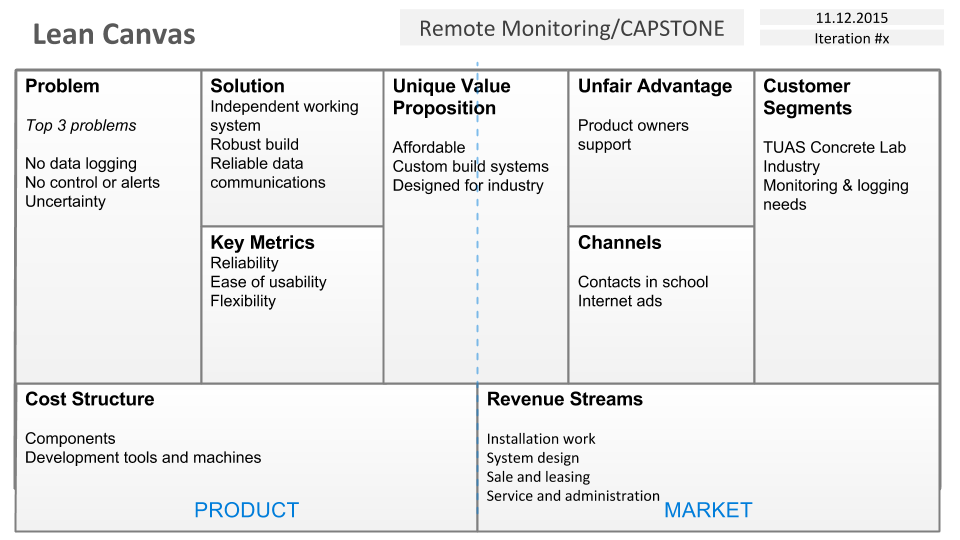 Lean Canvas

Remote Monitoring/CAPSTONE

11.12.2015
Iteration #x

Problem
Top 3 problems

No data logging
No control or alerts
Uncertainty

Solution
Independent working system
Robust build
Reliable data communications

Key Metrics
Reliability
Ease of usability
Flexibility

Unique Value Proposition

Affordable
Custom build systems
Designed for industry

Unfair Advantage

Product owners support

Channels

Contacts in school
Internet ads

Customer Segments

TUAS Concrete Lab
Industry
Monitoring & logging needs

Cost Structure

Components
Development tools and machines

PRODUCT

Revenue Streams

Installation work
System design
Sale and leasing
Service and administration

MARKET